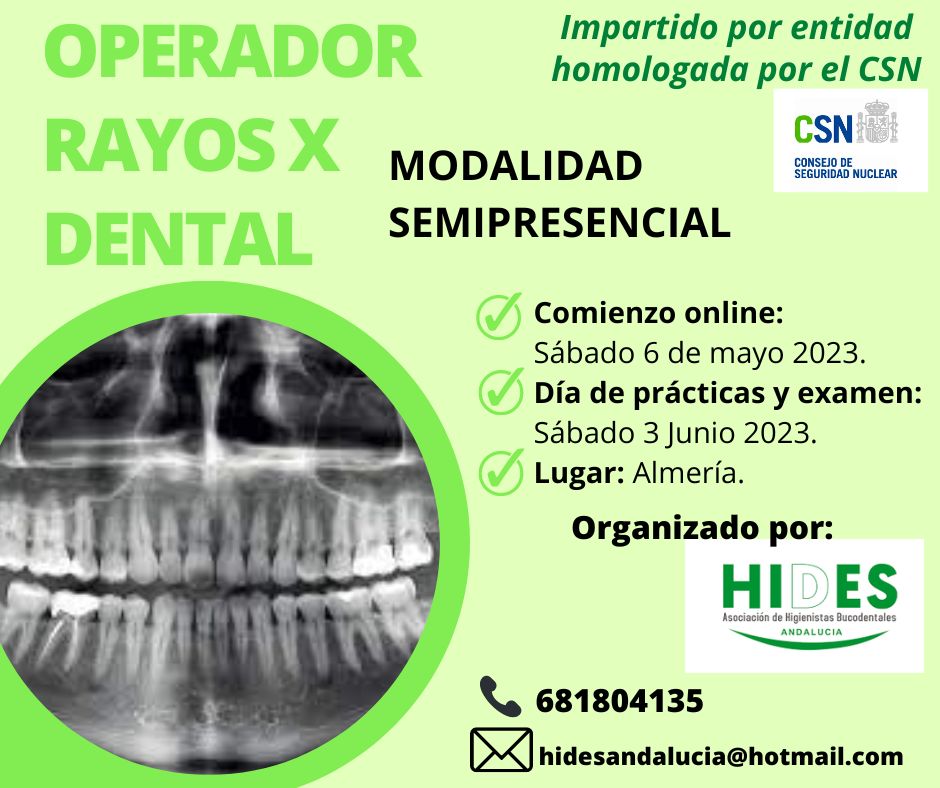 OPERADOR RAYOS X DENTAL

Impartido por entidad homologada por el CSN

CSN
CONSEJO DE SEGURIDAD NUCLEAR

MODALIDAD SEMIPRESENCIAL

Comienzo online: Sábado 6 de mayo 2023.

Día de prácticas y examen: Sábado 3 Junio 2023.

Lugar: Almería.

Organizado por:

HIDES
Asociación de Higienistas Bucodentales
ANDALUCIA

681804135

hidesandalucia@hotmail.com